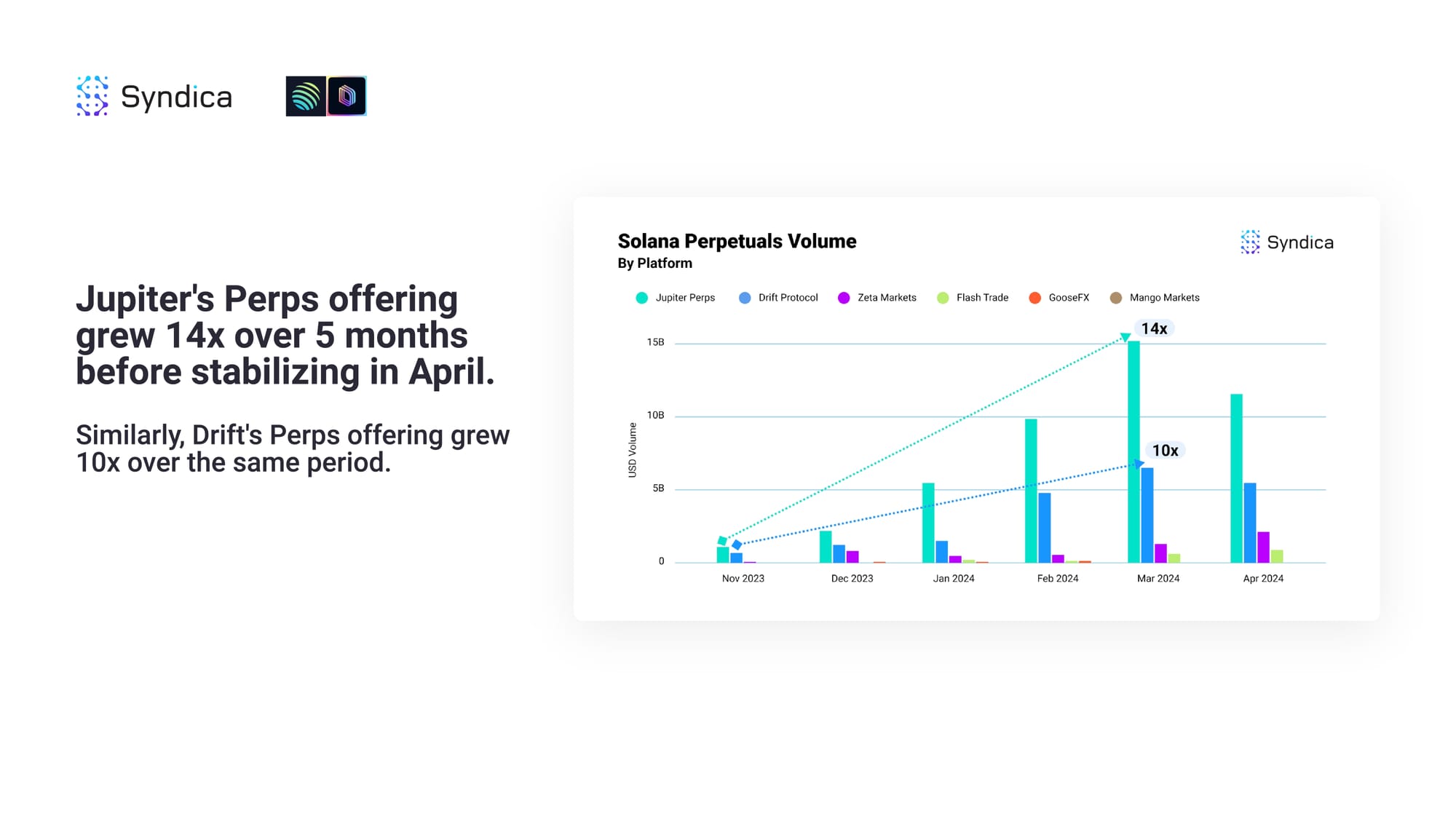 Syndica

Jupiter's Perps offering grew 14x over 5 months before stabilizing in April.

Similarly, Drift's Perps offering grew 10x over the same period.

Solana Perpetuals Volume
By Platform

Syndica

Jupiter Perps  Drift Protocol  Zeta Markets  Flash Trade  GooseFX  Mango Markets

14x
10x

USD Volume
15B
10B
5B
0

Nov 2023  Dec 2023  Jan 2024  Feb 2024  Mar 2024  Apr 2024